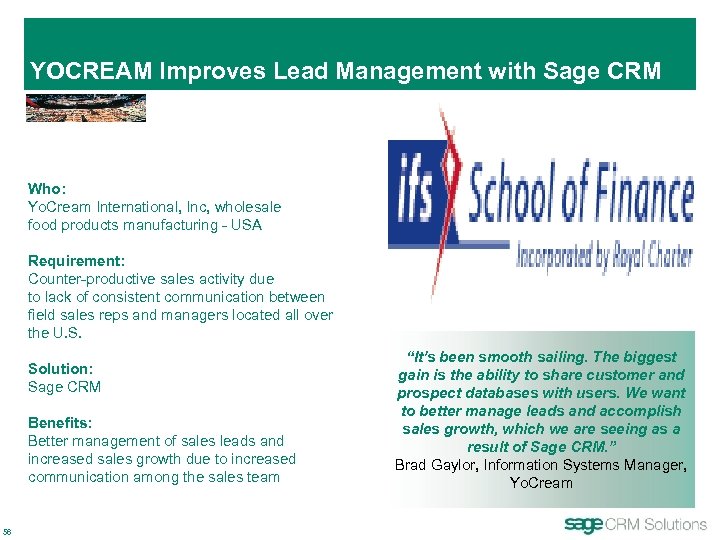 YOCREAM Improves Lead Management with Sage CRM

Who:
YoCream International, Inc, wholesale food products manufacturing - USA

Requirement:
Counter-productive sales activity due to lack of consistent communication between field sales reps and managers located all over the U.S.

Solution:
Sage CRM

Benefits:
Better management of sales leads and increased sales growth due to increased communication among the sales team

ifs School of Finance
Incorporated by Royal Charter

"It's been smooth sailing. The biggest gain is the ability to share customer and prospect databases with users. We want to better manage leads and accomplish sales growth, which we are seeing as a result of Sage CRM."
Brad Gaylor, Information Systems Manager, YoCream

58

sage CRM Solutions